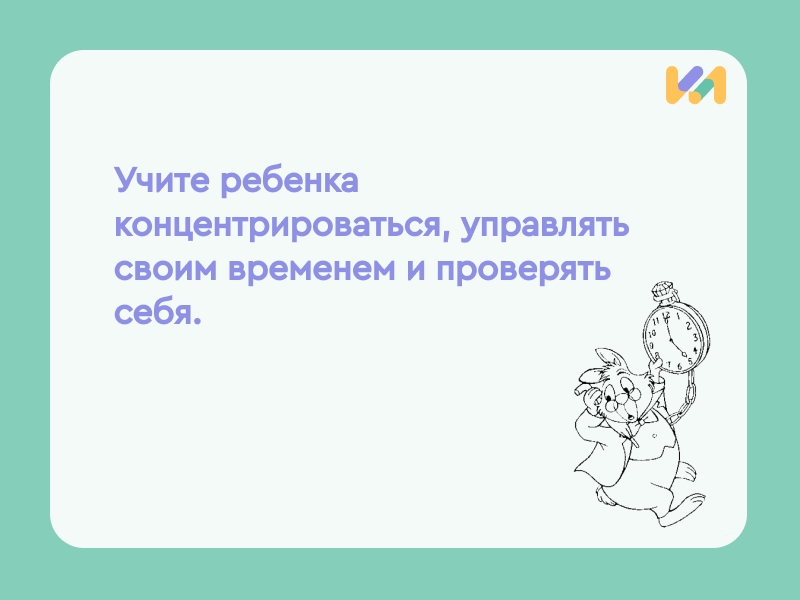 Учите ребенка концентрироваться, управлять своим временем и проверять себя.